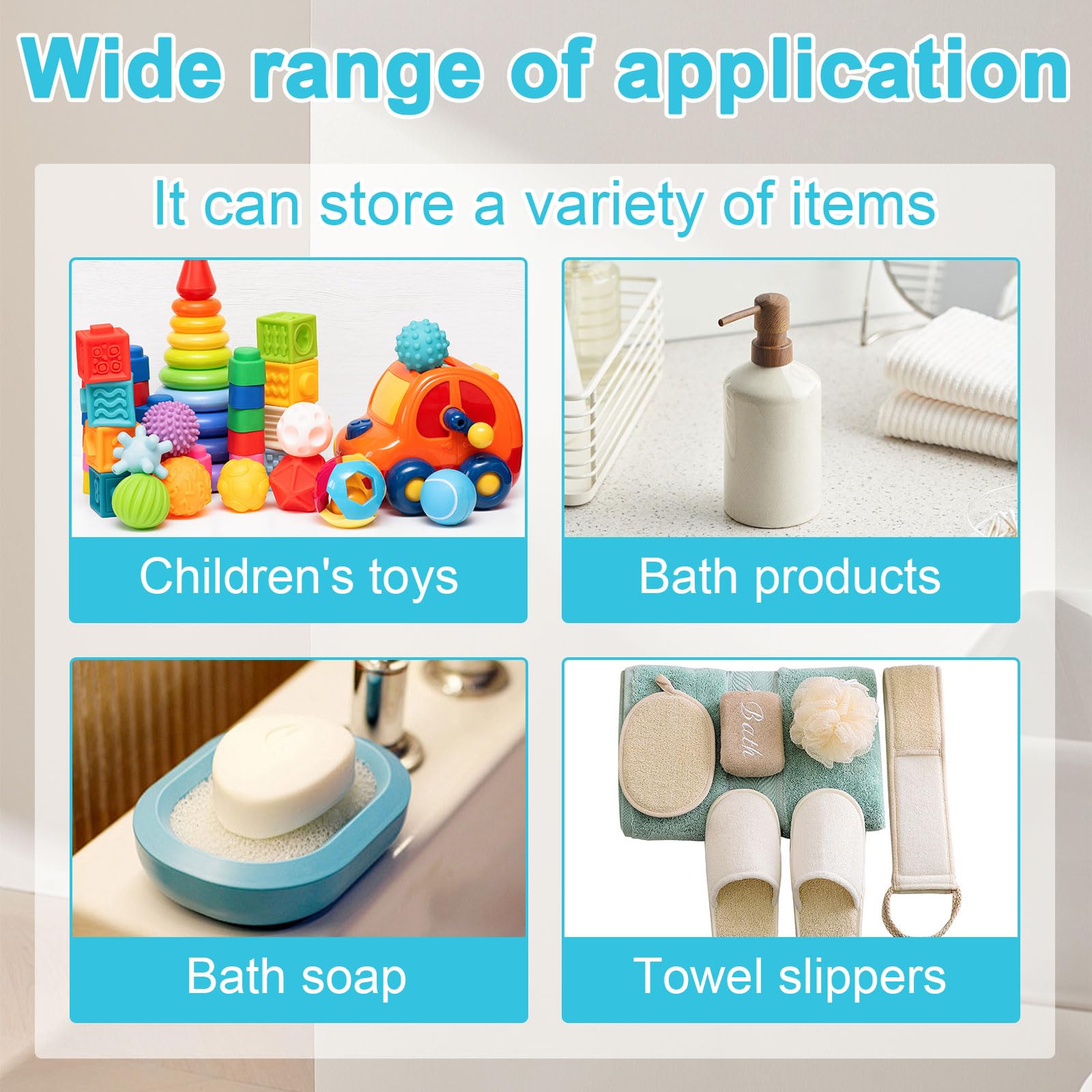 Wide range of application

It can store a variety of items

Children's toys

Bath products

Bath soap

Bath

Towel slippers